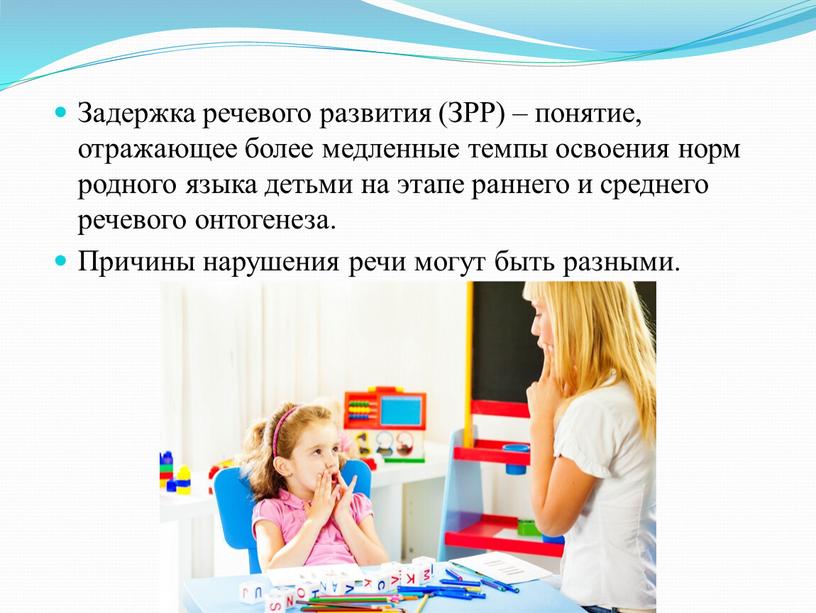 Задержка речевого развития (ЗРР) – понятие, отражающее более медленные темпы освоения норм родного языка детьми на этапе раннего и среднего речевого онтогенеза.

Причины нарушения речи могут быть разными.